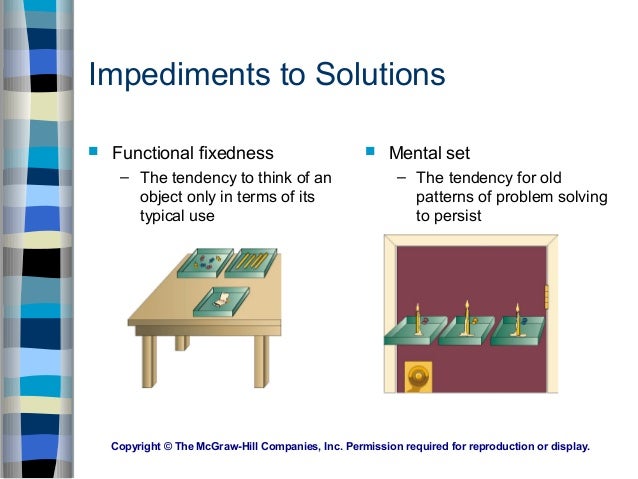 Impediments to Solutions

Functional fixedness

– The tendency to think of an object only in terms of its typical use

Mental set

– The tendency for old patterns of problem solving to persist

Copyright © The McGraw-Hill Companies, Inc. Permission required for reproduction or display.